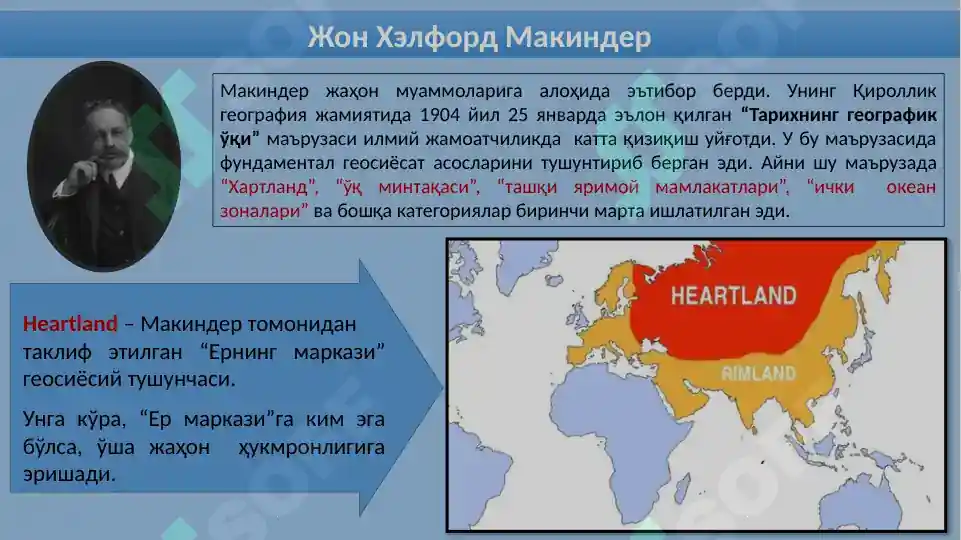 Жон Хэлфорд Макиндер

Макиндер жаҳон муаммоларига алоҳида эътибор берди. Унинг Қироллик география жамиятида 1904 йил 25 январда эълон қилган “Тарихнинг географик ўқи” маърузаси илмий жамоатчиликда катта қизиқиш уйғотди. У бу маърузасида фундаментал геосиёсат асосларини тушунтириб берган эди. Айни шу маърузада “Хартланд”, “ўқ минтақаси”, “ташқи яримой мамлакатлари”, “ички океан зоналари” ва бошқа категориялар биринчи марта ишлатилган эди.

Heartland – Макиндер томонидан таклиф этилган “Ернинг маркази” геосиёсий тушунчаси.

Унга кўра, “Ер маркази”га ким эга бўлса, ўша жаҳон ҳукмронлигига эришади.

HEARTLAND

RIMLAND